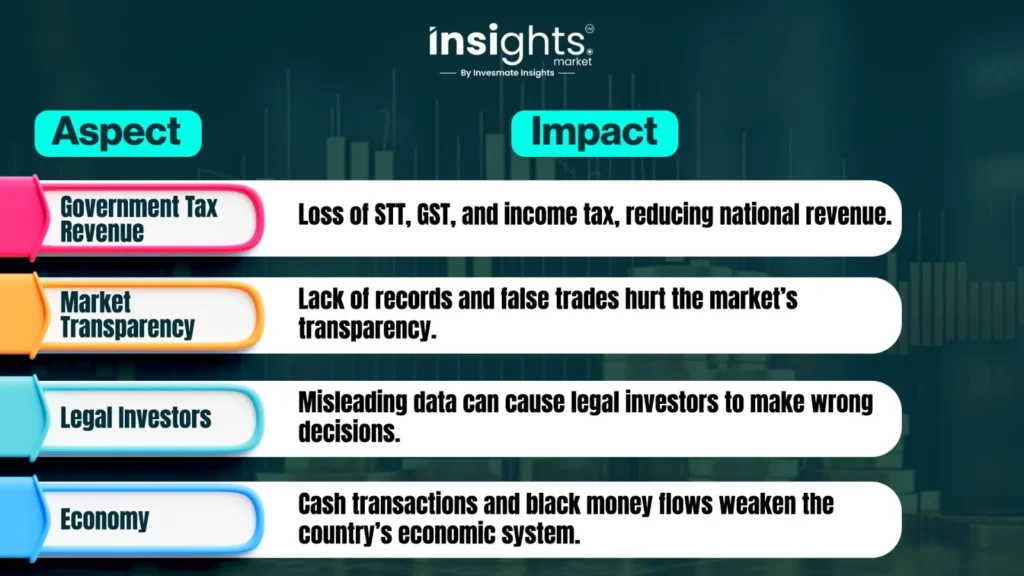 insights market
By Invesmate Insights

| Aspect | Impact |
|---|---|
| Government Tax Revenue | Loss of STT, GST, and income tax, reducing national revenue. |
| Market Transparency | Lack of records and false trades hurt the market's transparency. |
| Legal Investors | Misleading data can cause legal investors to make wrong decisions. |
| Economy | Cash transactions and black money flows weaken the country's economic system. |